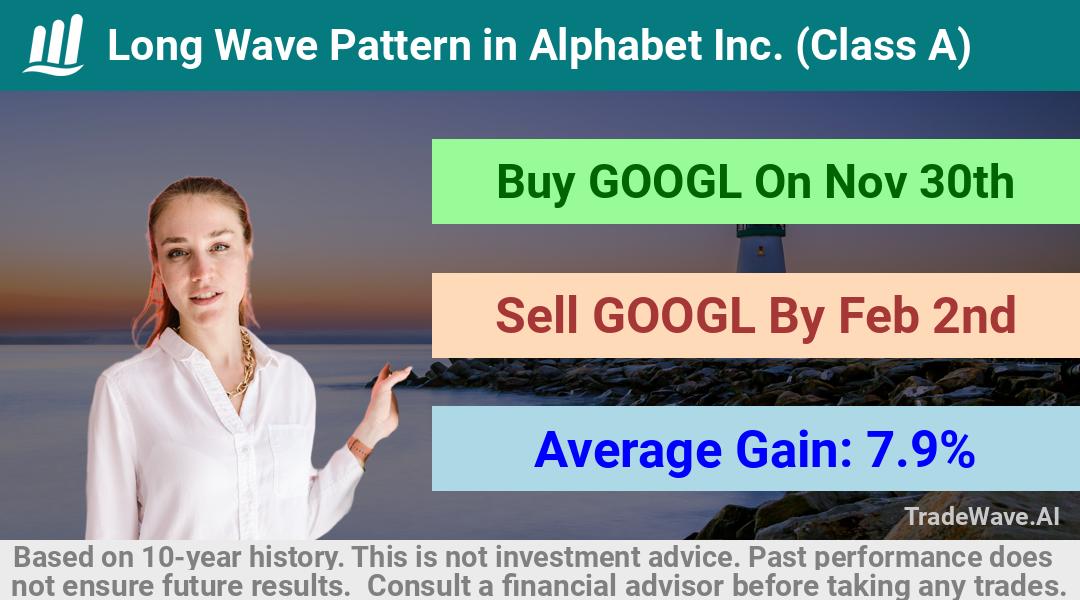 Long Wave Pattern in Alphabet Inc. (Class A)

Buy GOOGL On Nov 30th

Sell GOOGL By Feb 2nd

Average Gain: 7.9%

TradeWave.AI

Based on 10-year history. This is not investment advice. Past performance does not ensure future results. Consult a financial advisor before taking any trades.